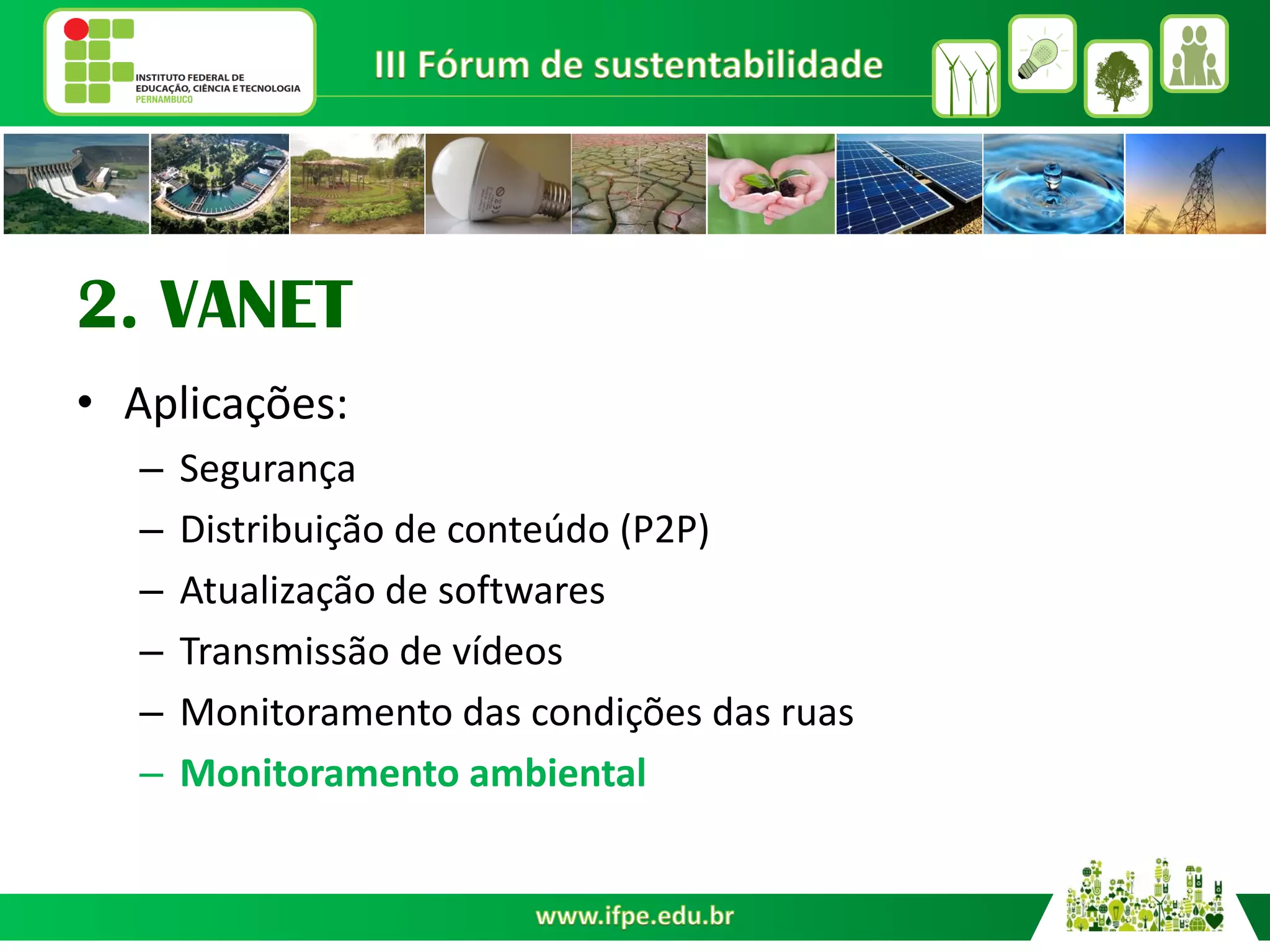 INSTITUTO FEDERAL DE EDUCAÇÃO, CIÊNCIA E TECNOLOGIA PERNAMBUCO

III Fórum de sustentabilidade

2. VANET

• Aplicações:
– Segurança
– Distribuição de conteúdo (P2P)
– Atualização de softwares
– Transmissão de vídeos
– Monitoramento das condições das ruas
– Monitoramento ambiental

www.ifpe.edu.br